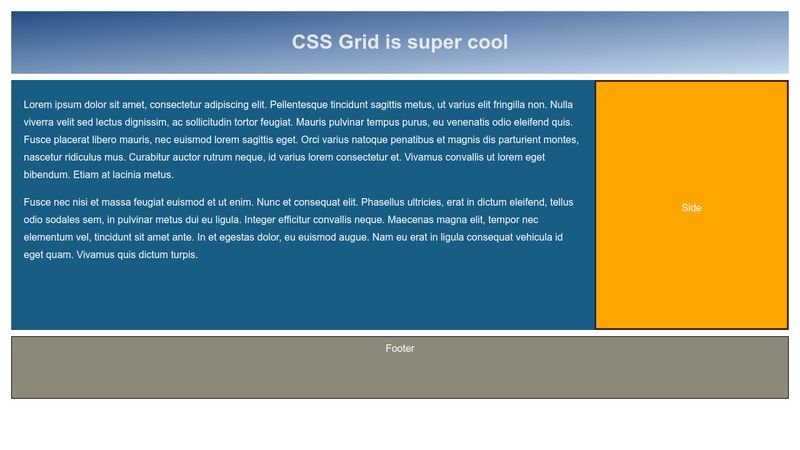 CSS Grid is super cool

Lorem ipsum dolor sit amet, consectetur adipiscing elit. Pellentesque tincidunt sagittis metus, ut varius elit fringilla non. Nulla viverra velit sed lectus dignissim, ac sollicitudin tortor feugiat. Mauris pulvinar tempus purus, eu venenatis odio eleifend quis. Fusce placerat libero mauris, nec euismod lorem sagittis eget. Orci varius natoque penatibus et magnis dis parturient montes, nascetur ridiculus mus. Curabitur auctor rutrum neque, id varius lorem consectetur et. Vivamus convallis ut lorem eget bibendum. Etiam at lacinia metus.

Fusce nec nisi et massa feugiat euismod et ut enim. Nunc et consequat elit. Phasellus ultricies, erat in dictum eleifend, tellus odio sodales sem, in pulvinar metus dui eu ligula. Integer efficitur convallis neque. Maecenas magna elit, tempor nec elementum vel, tincidunt sit amet ante. In et egestas dolor, eu euismod augue. Nam eu erat in ligula consequat vehicula id eget quam. Vivamus quis dictum turpis.

Side

Footer